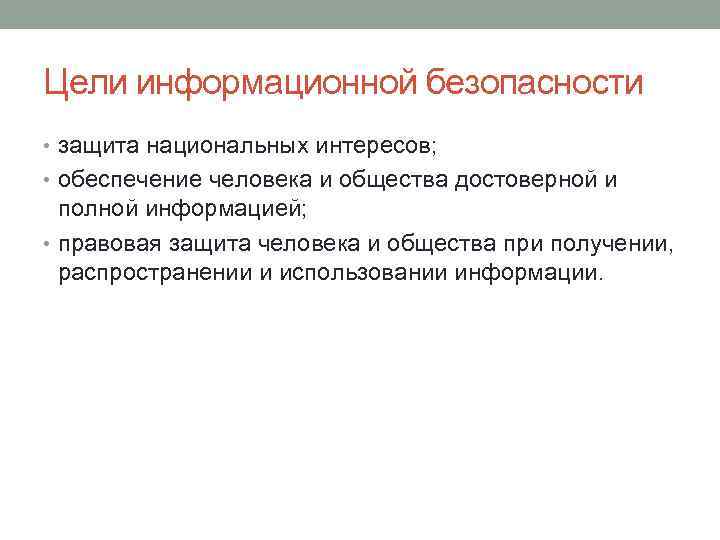 Цели информационной безопасности

• защита национальных интересов;
• обеспечение человека и общества достоверной и полной информацией;
• правовая защита человека и общества при получении, распространении и использовании информации.